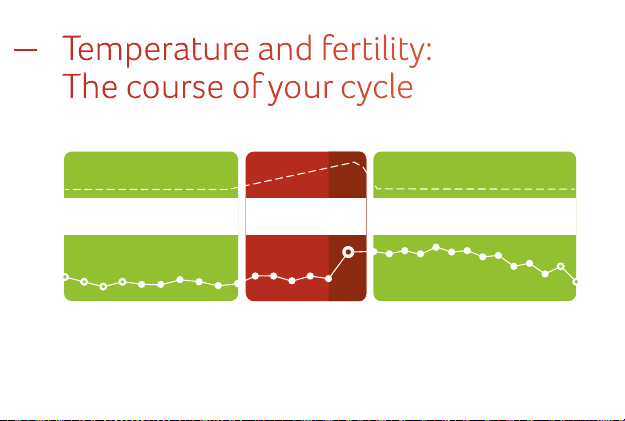 — Temperature and fertility:
The course of your cycle